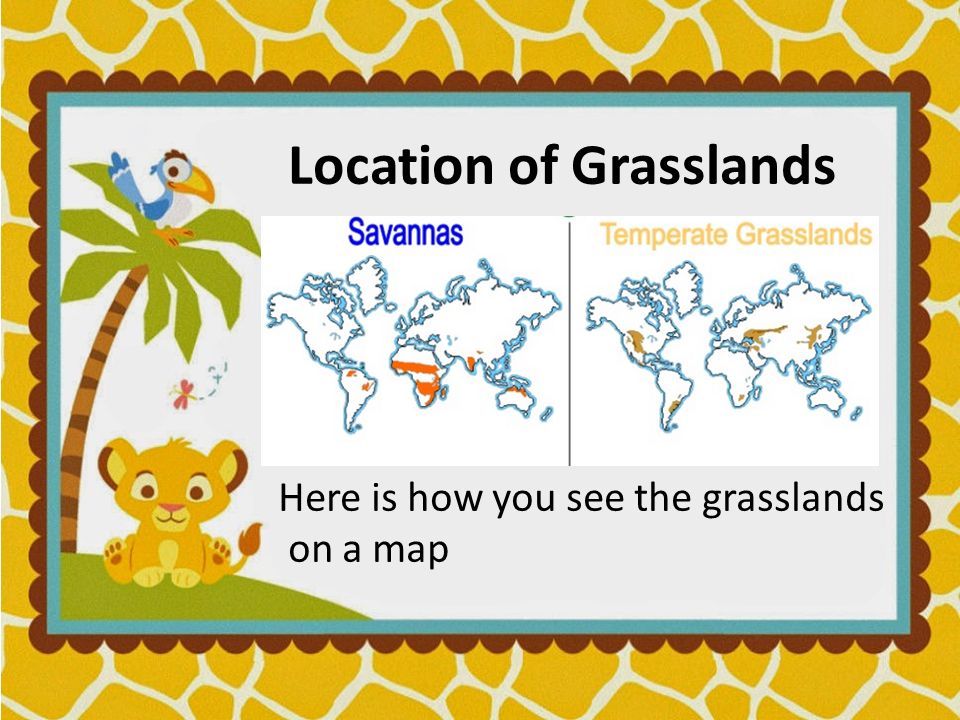 Location of Grasslands

Savannas

Temperate Grasslands

Here is how you see the grasslands on a map